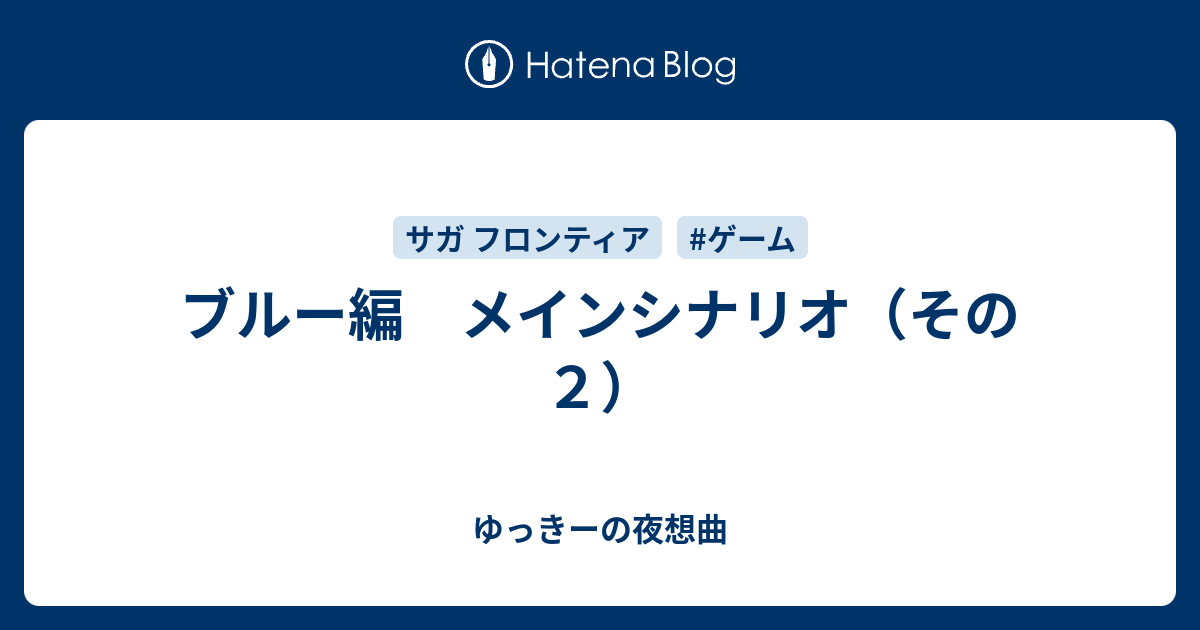 Hatena Blog

サガ フロンティア #ゲーム

ブルー編　メインシナリオ（その２）

ゆっきーの夜想曲